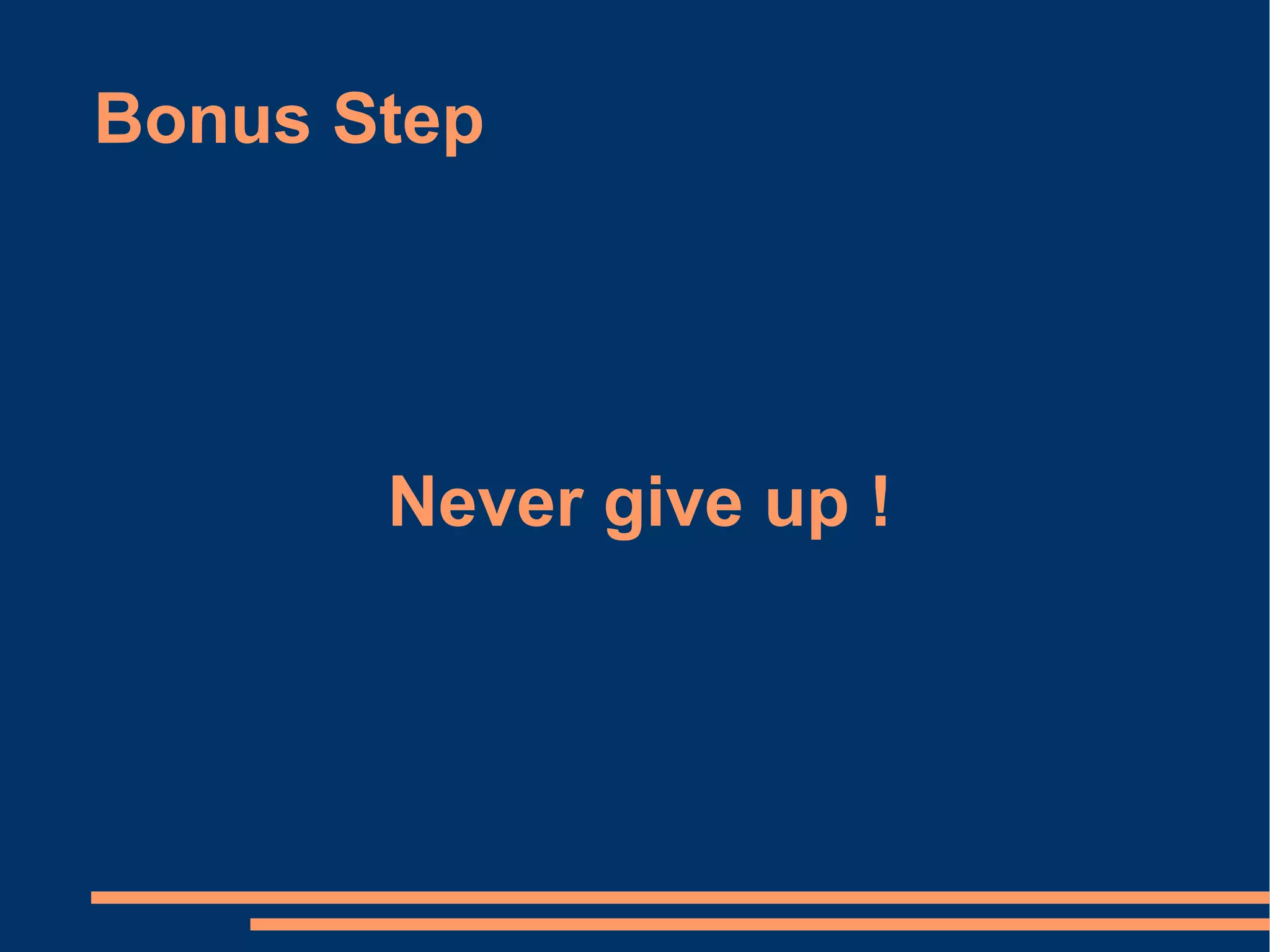 Bonus Step

Never give up !